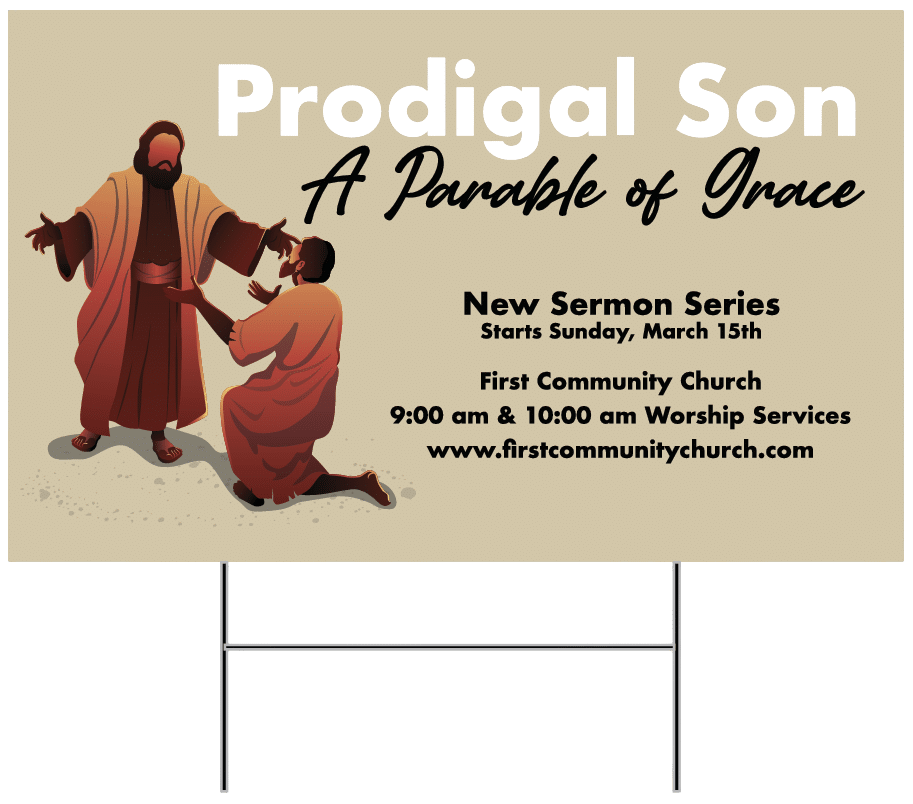 Prodigal Son
A Parable of Grace

New Sermon Series
Starts Sunday, March 15th

First Community Church
9:00 am & 10:00 am Worship Services
www.firstcommunitychurch.com